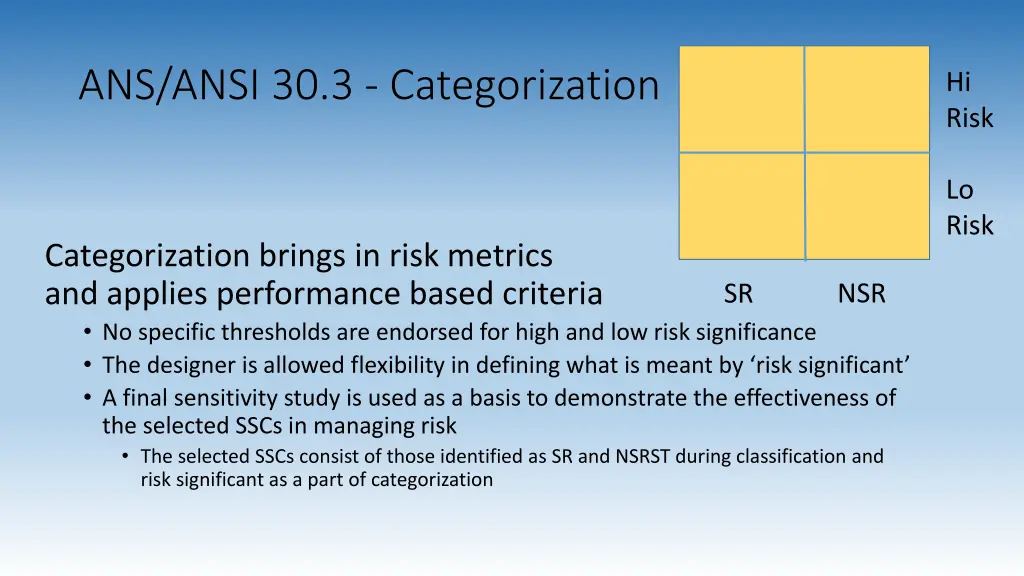 ANS/ANSI 30.3 - Categorization

Hi Risk

Lo Risk

SR NSR

Categorization brings in risk metrics and applies performance based criteria

• No specific thresholds are endorsed for high and low risk significance
• The designer is allowed flexibility in defining what is meant by ‘risk significant’
• A final sensitivity study is used as a basis to demonstrate the effectiveness of the selected SSCs in managing risk
  • The selected SSCs consist of those identified as SR and NSRST during classification and risk significant as a part of categorization